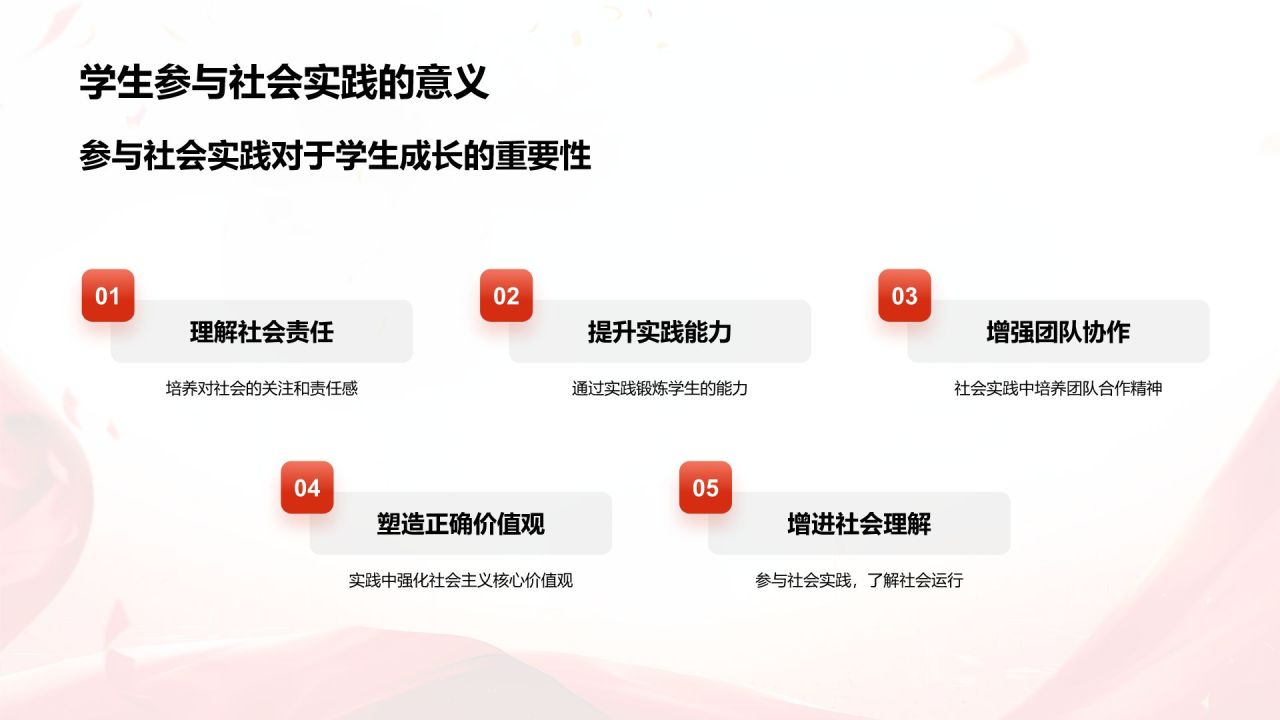 学生参与社会实践的意义

参与社会实践对于学生成长的重要性

01
理解社会责任
培养对社会的关注和责任感

02
提升实践能力
通过实践锻炼学生的能力

03
增强团队协作
社会实践中培养团队合作精神

04
塑造正确价值观
实践中强化社会主义核心价值观

05
增进社会理解
参与社会实践，了解社会运行